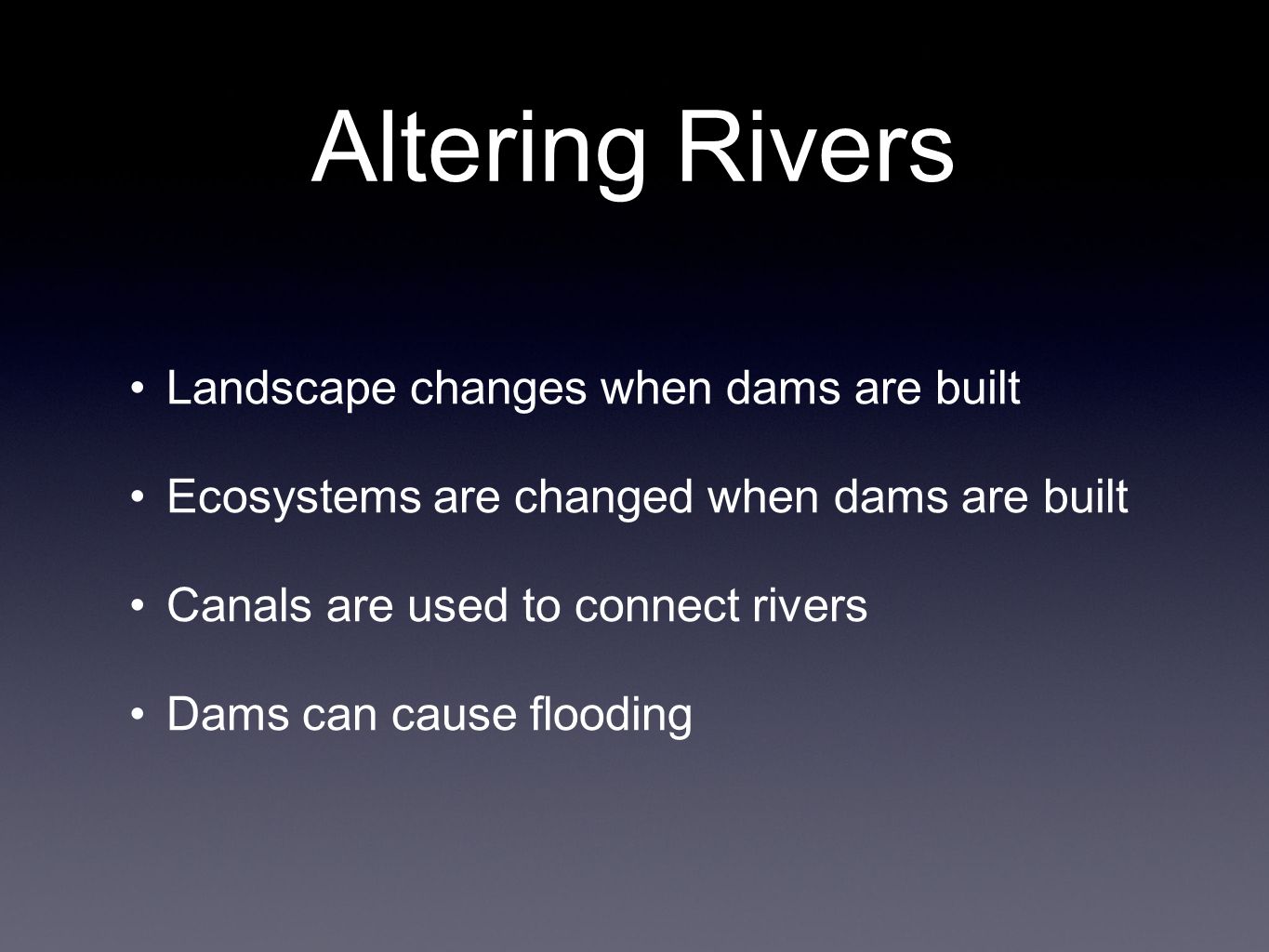 Altering Rivers

• Landscape changes when dams are built

• Ecosystems are changed when dams are built

• Canals are used to connect rivers

• Dams can cause flooding